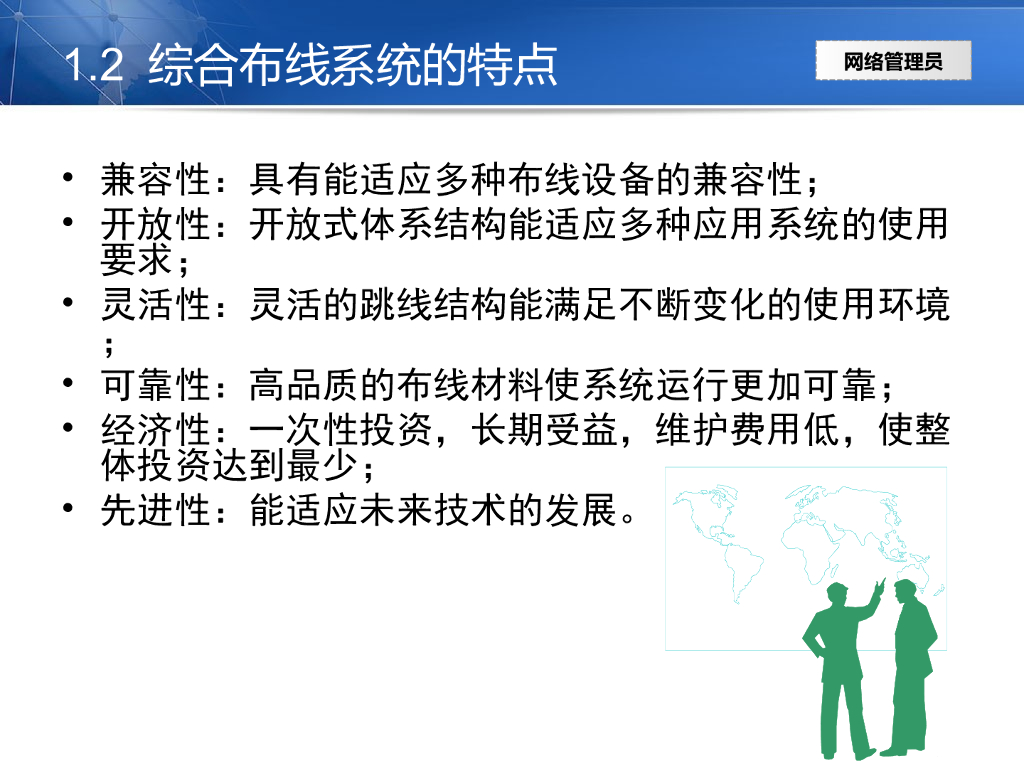 1.2 综合布线系统的特点

网络管理员

• 兼容性：具有能适应多种布线设备的兼容性；
• 开放性：开放式体系结构能适应多种应用系统的使用要求；
• 灵活性：灵活的跳线结构能满足不断变化的使用环境；
• 可靠性：高品质的布线材料使系统运行更加可靠；
• 经济性：一次性投资，长期受益，维护费用低，使整体投资达到最少；
• 先进性：能适应未来技术的发展。